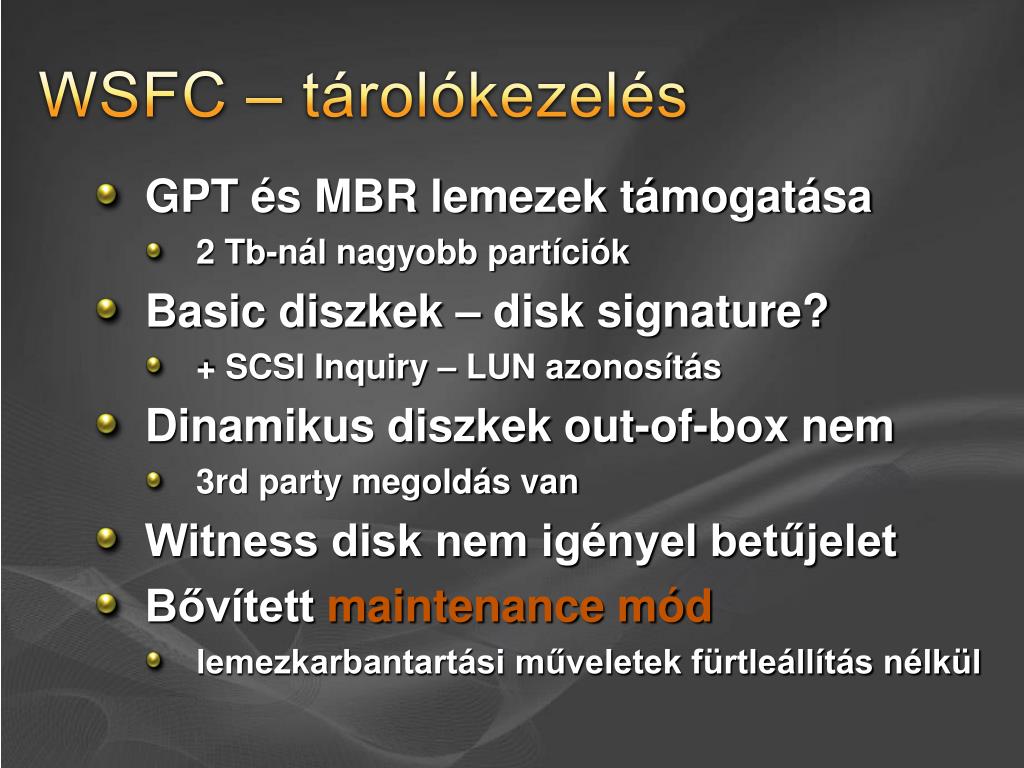 WSFC – tárolókezelés

GPT és MBR lemezek támogatása

2 Tb-nál nagyobb partíciók

Basic diszkek – disk signature?

+ SCSI Inquiry – LUN azonosítás

Dinamikus diszkek out-of-box nem

3rd party megoldás van

Witness disk nem igényel betűjelet

Bővített maintenance mód

lemezkarbantartási műveletek fürtleállítás nélkül